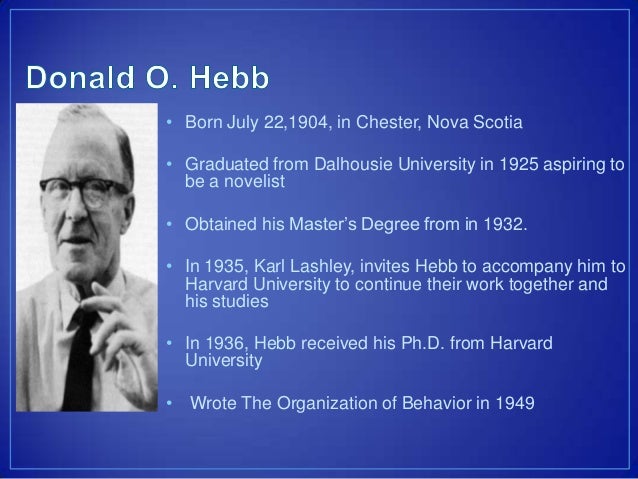 Donald O. Hebb

• Born July 22,1904, in Chester, Nova Scotia

• Graduated from Dalhousie University in 1925 aspiring to be a novelist

• Obtained his Master's Degree from in 1932.

• In 1935, Karl Lashley, invites Hebb to accompany him to Harvard University to continue their work together and his studies

• In 1936, Hebb received his Ph.D. from Harvard University

• Wrote The Organization of Behavior in 1949